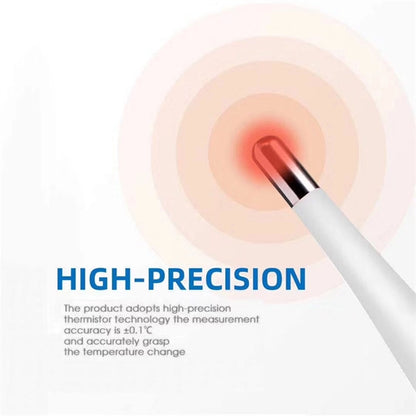 HIGH-PRECISION

The product adopts high-precision thermistor technology the measurement accuracy is ±0.1℃ and accurately grasp the temperature change